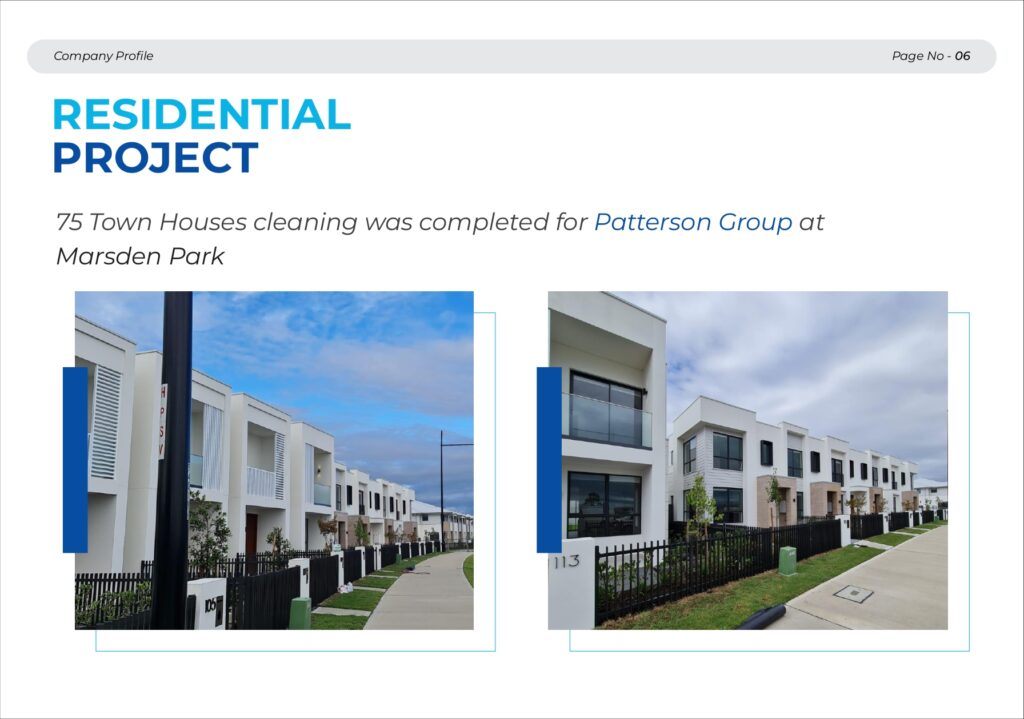 Company Profile

Page No - 06

RESIDENTIAL
PROJECT

75 Town Houses cleaning was completed for Patterson Group at Marsden Park

HPSV

106

113